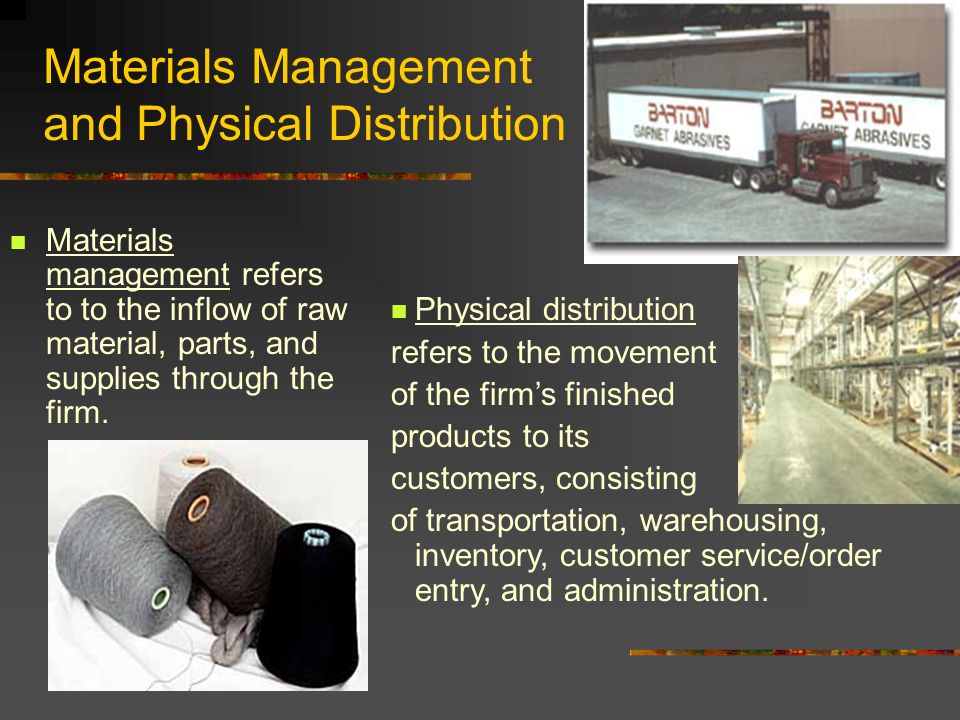 Materials Management and Physical Distribution

BARTON GARNET ABRASIVES

BARTON GARNET ABRASIVES

Materials management refers to to the inflow of raw material, parts, and supplies through the firm.

Physical distribution refers to the movement of the firm's finished products to its customers, consisting of transportation, warehousing, inventory, customer service/order entry, and administration.